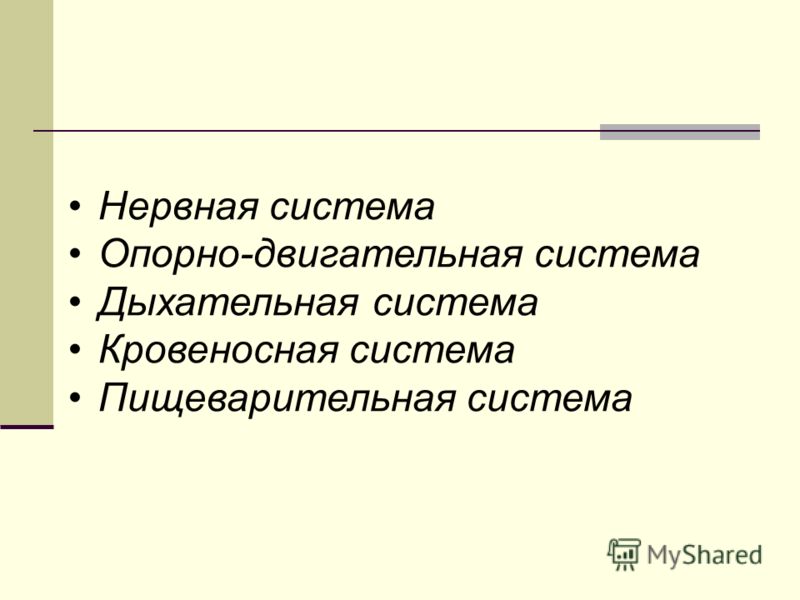 • Нервная система
• Опорно-двигательная система
• Дыхательная система
• Кровеносная система
• Пищеварительная система

MyShared